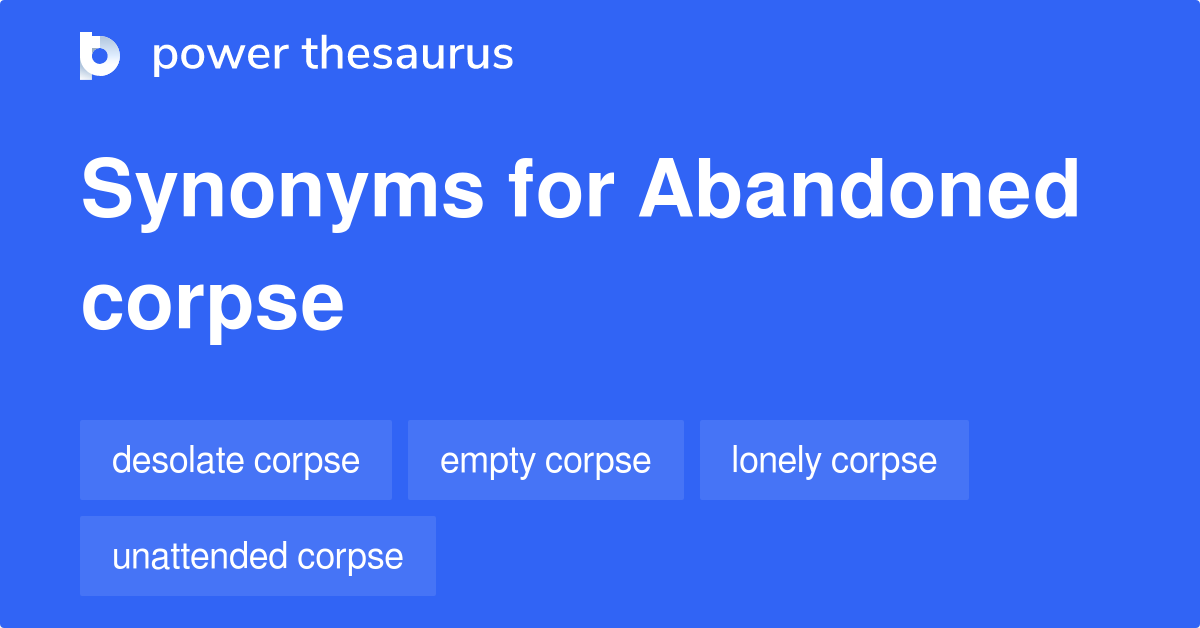 power thesaurus

Synonyms for Abandoned corpse

desolate corpse
empty corpse
lonely corpse
unattended corpse